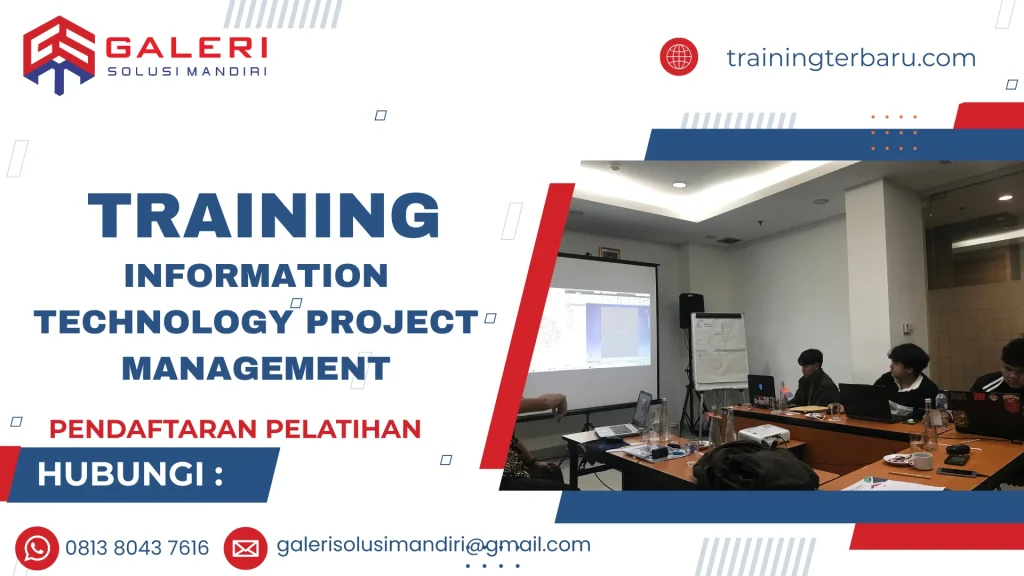 GALERI
SOLUSI MANDIRI

trainingterbaru.com

TRAINING
INFORMATION TECHNOLOGY PROJECT MANAGEMENT

PENDAFTARAN PELATIHAN
HUBUNGI :

0813 8043 7616
galerisolusimandiri@gmail.com